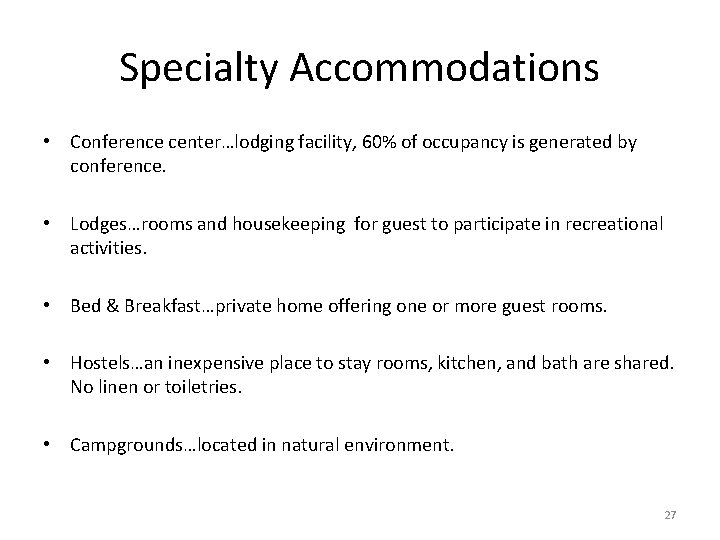 Specialty Accommodations

• Conference center…lodging facility, 60% of occupancy is generated by conference.

• Lodges…rooms and housekeeping for guest to participate in recreational activities.

• Bed & Breakfast…private home offering one or more guest rooms.

• Hostels…an inexpensive place to stay rooms, kitchen, and bath are shared. No linen or toiletries.

• Campgrounds…located in natural environment.

27